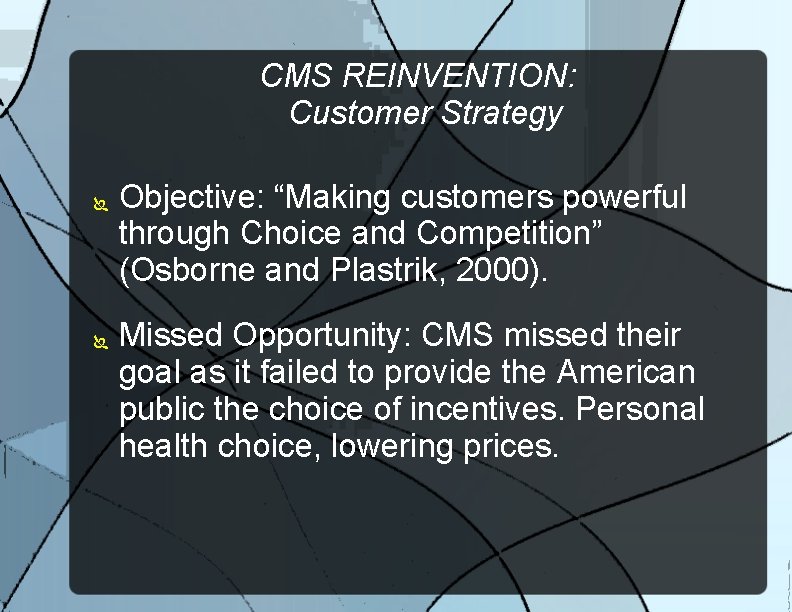 CMS REINVENTION:
Customer Strategy

Objective: “Making customers powerful through Choice and Competition” (Osborne and Plastrik, 2000).

Missed Opportunity: CMS missed their goal as it failed to provide the American public the choice of incentives. Personal health choice, lowering prices.